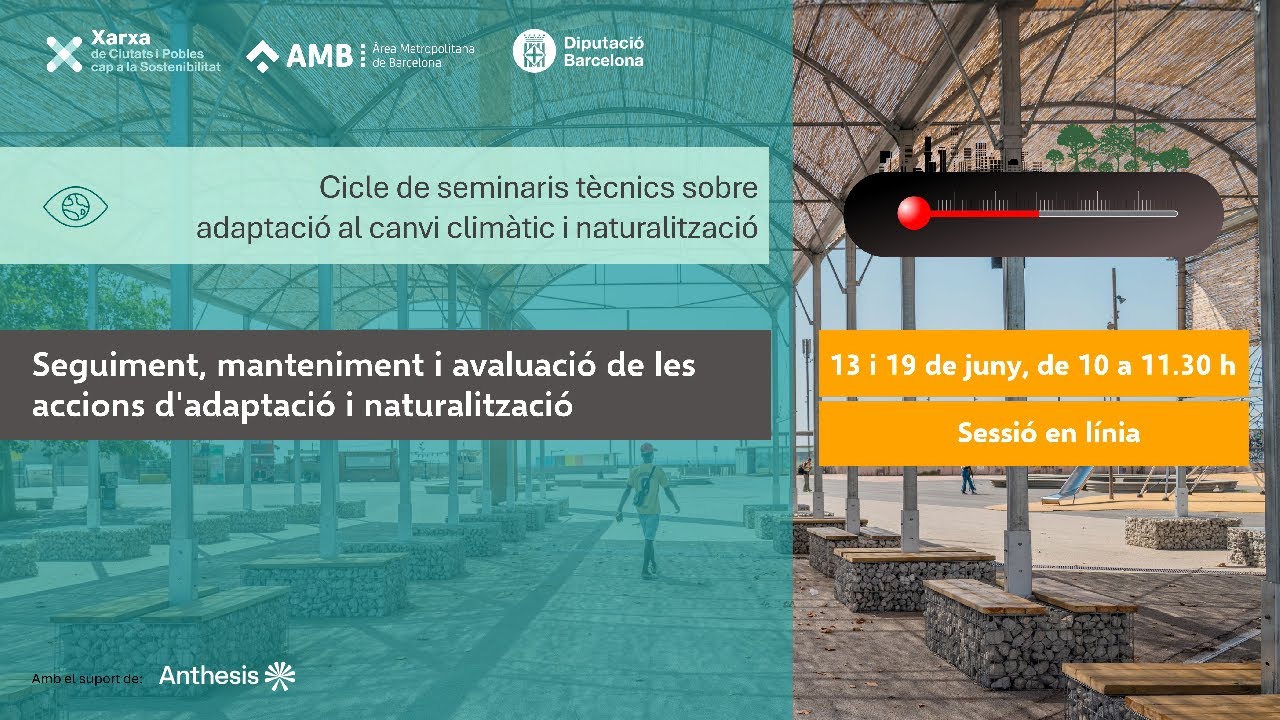 Xarxa de Ciutats i Pobles cap a la Sostenibilitat

AMB Àrea Metropolitana de Barcelona

Diputació Barcelona

Cicle de seminaris tècnics sobre adaptació al canvi climàtic i naturalització

Seguiment, manteniment i avaluació de les accions d'adaptació i naturalització

13 i 19 de juny, de 10 a 11.30 h

Sessió en línia

Amb el suport de: Anthesis